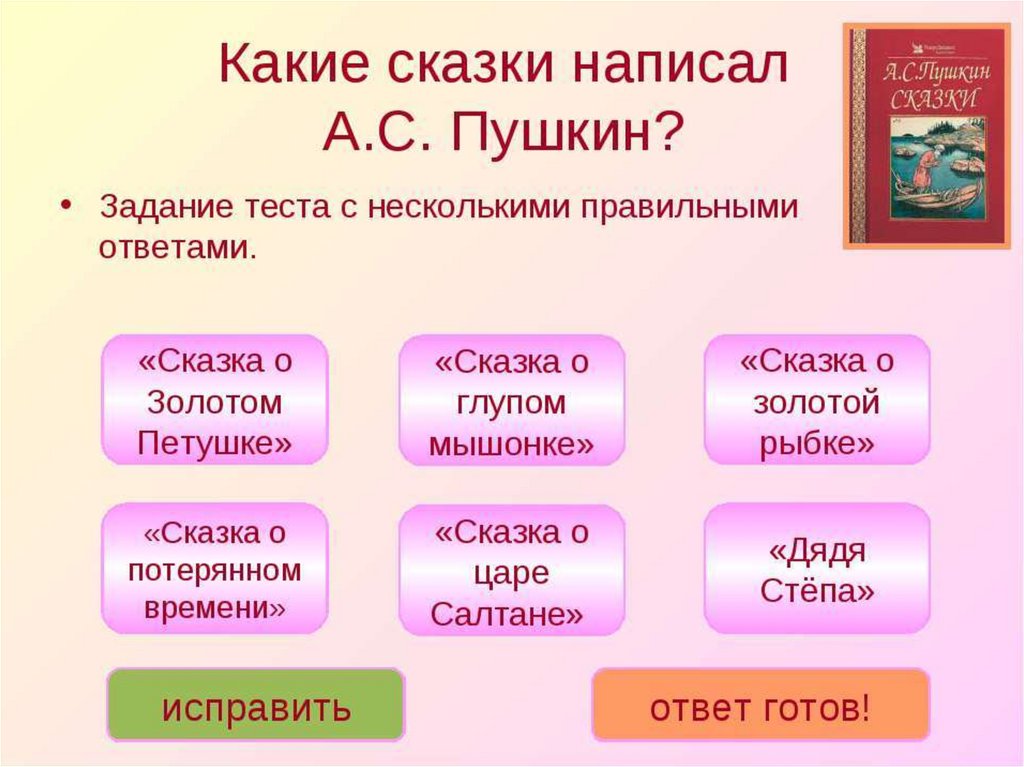 Какие сказки написал А.С. Пушкин?

А.С.Пушкин СКАЗКИ

• Задание теста с несколькими правильными ответами.

«Сказка о Золотом Петушке»

«Сказка о глупом мышонке»

«Сказка о золотой рыбке»

«Сказка о потерянном времени»

«Сказка о царе Салтане»

«Дядя Стёпа»

исправить

ответ готов!